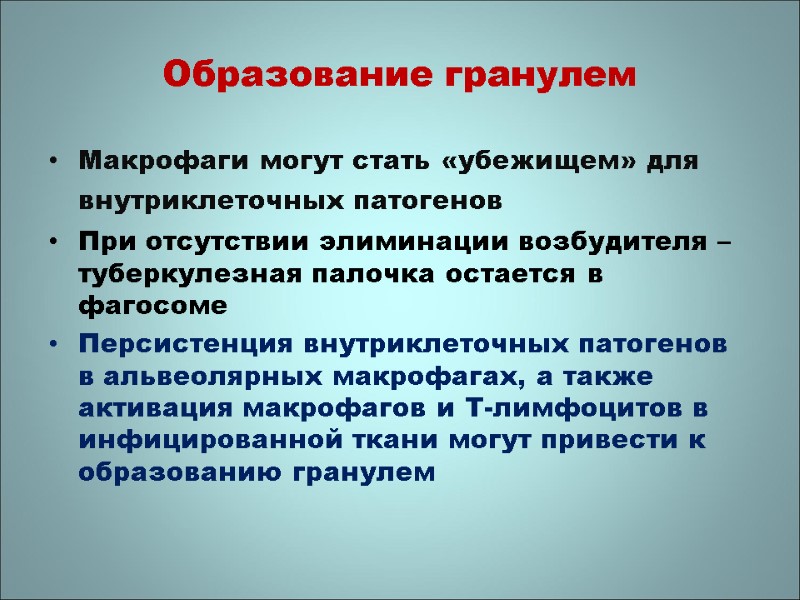 Образование гранулем

• Макрофаги могут стать «убежищем» для внутриклеточных патогенов
• При отсутствии элиминации возбудителя – туберкулезная палочка остается в фагосоме
• Персистенция внутриклеточных патогенов в альвеолярных макрофагах, а также активация макрофагов и Т-лимфоцитов в инфицированной ткани могут привести к образованию гранулем